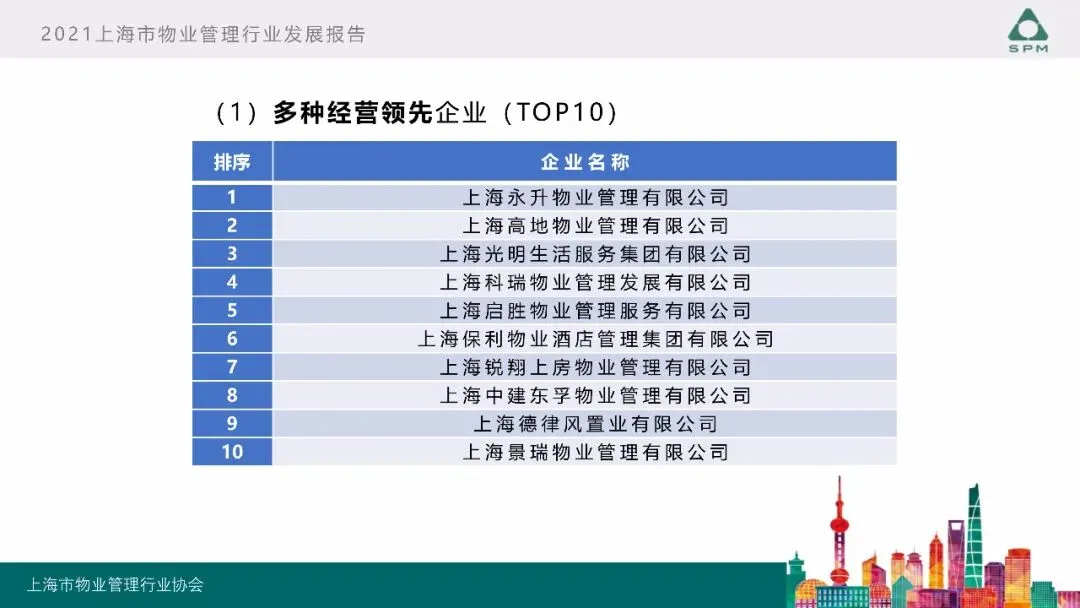 2021上海市物业管理行业发展报告

SPM

（1）多种经营领先企业（TOP10）

| 排序 | 企业名称 |
|---|---|
| 1 | 上海永升物业管理有限公司 |
| 2 | 上海高地物业管理有限公司 |
| 3 | 上海光明生活服务集团有限公司 |
| 4 | 上海科瑞物业管理发展有限公司 |
| 5 | 上海启胜物业管理服务有限公司 |
| 6 | 上海保利物业酒店管理集团有限公司 |
| 7 | 上海锐翔上房物业管理有限公司 |
| 8 | 上海中建东孚物业管理有限公司 |
| 9 | 上海德律风置业有限公司 |
| 10 | 上海景瑞物业管理有限公司 |

上海市物业管理行业协会